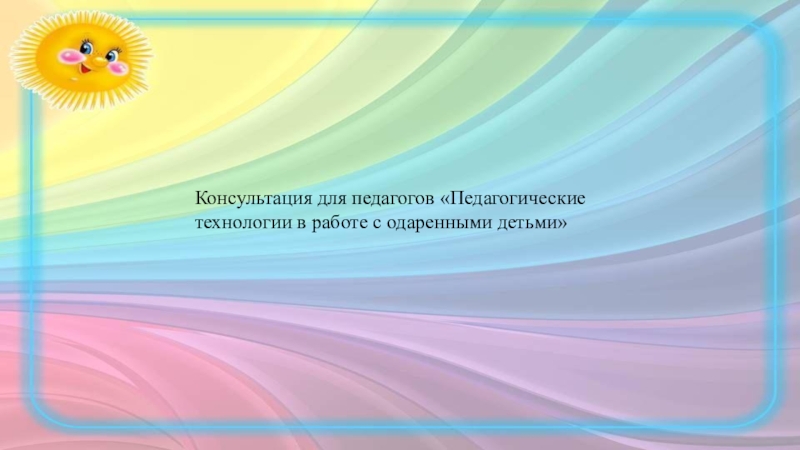 Консультация для педагогов «Педагогические технологии в работе с одаренными детьми»